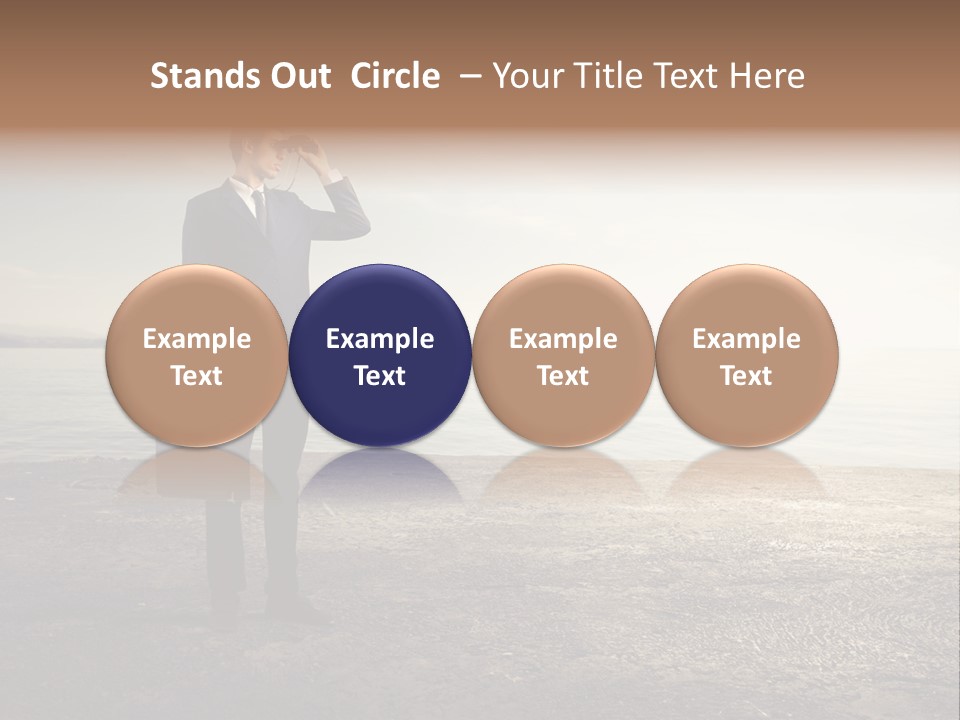 Stands Out Circle – Your Title Text Here

Example Text

Example Text

Example Text

Example Text